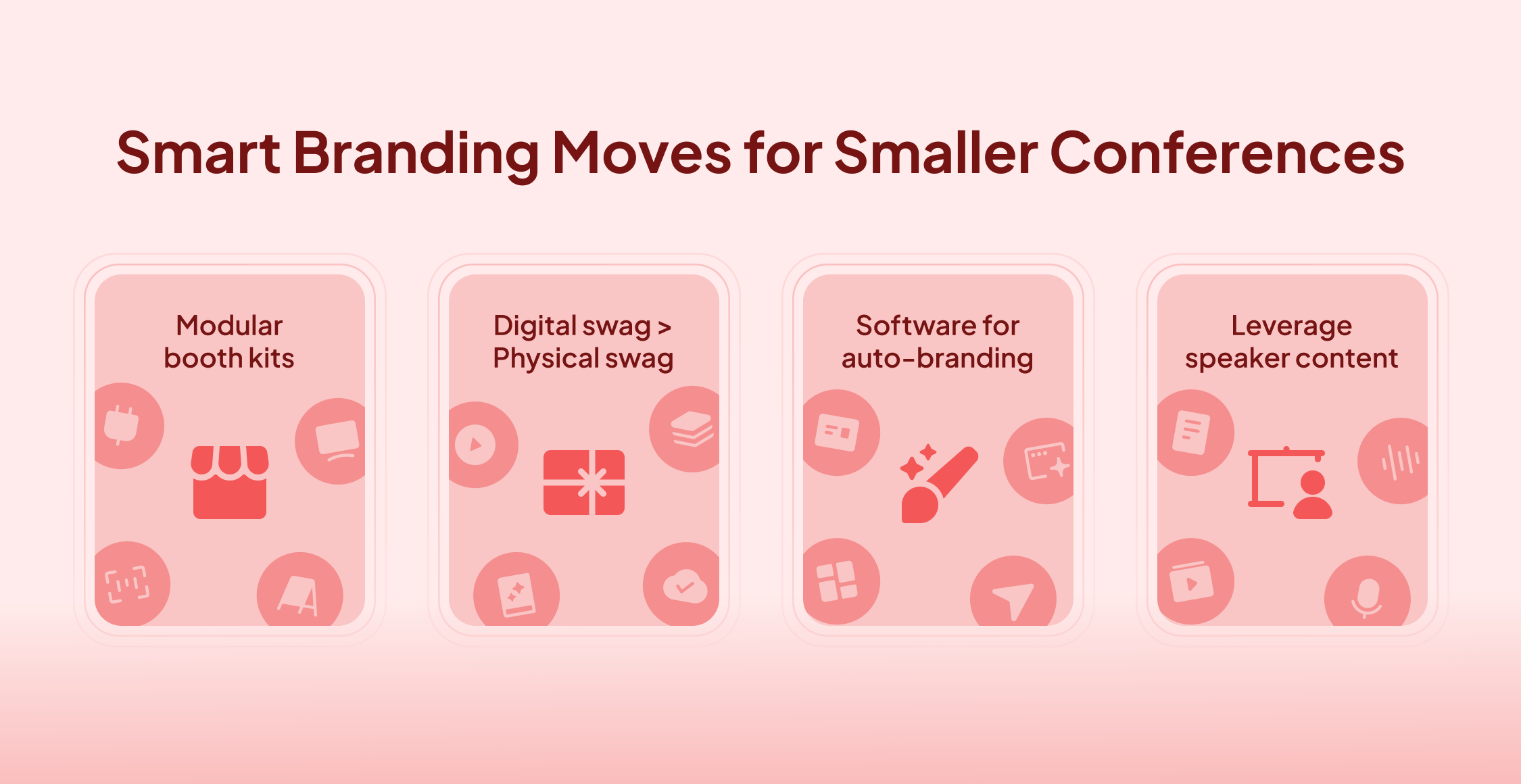 Smart Branding Moves for Smaller Conferences

Modular booth kits

Digital swag > Physical swag

Software for auto-branding

Leverage speaker content